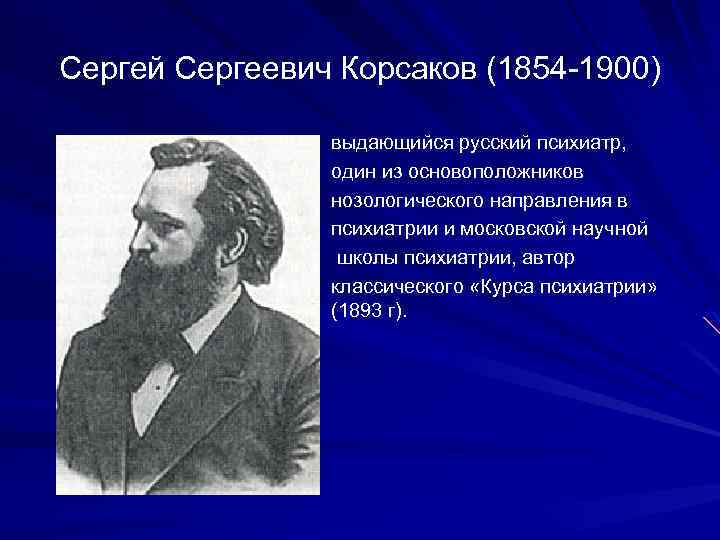 Сергей Сергеевич Корсаков (1854-1900)

выдающийся русский психиатр, один из основоположников нозологического направления в психиатрии и московской научной школы психиатрии, автор классического «Курса психиатрии» (1893 г).